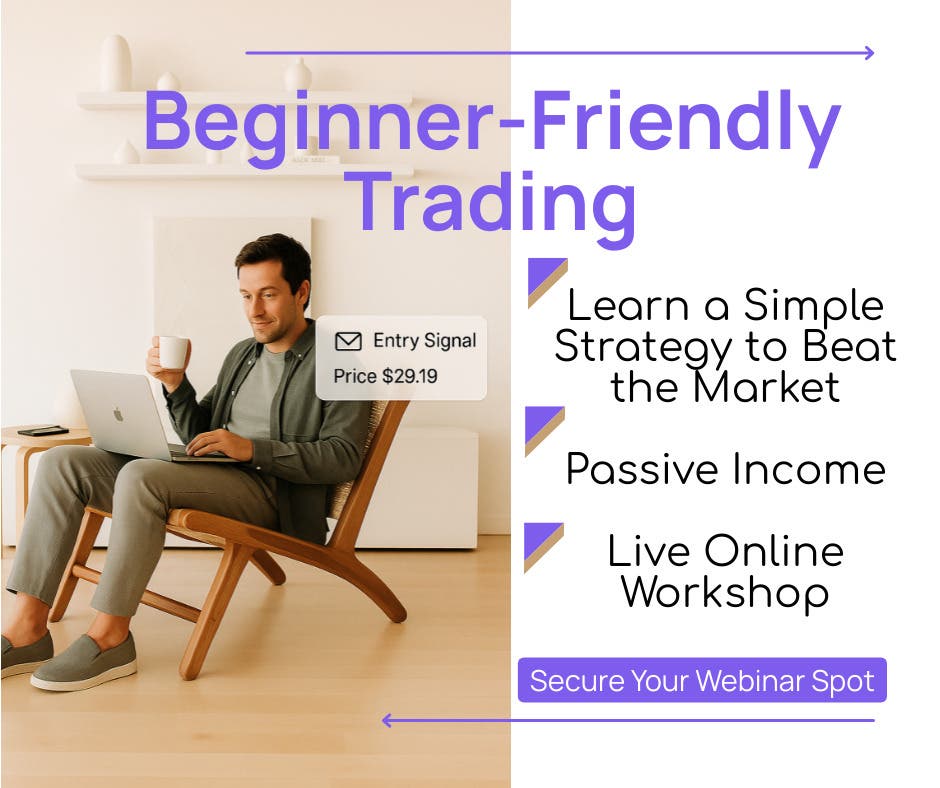 Beginner-Friendly Trading

Entry Signal
Price $29.19

Learn a Simple Strategy to Beat the Market

Passive Income

Live Online Workshop

Secure Your Webinar Spot